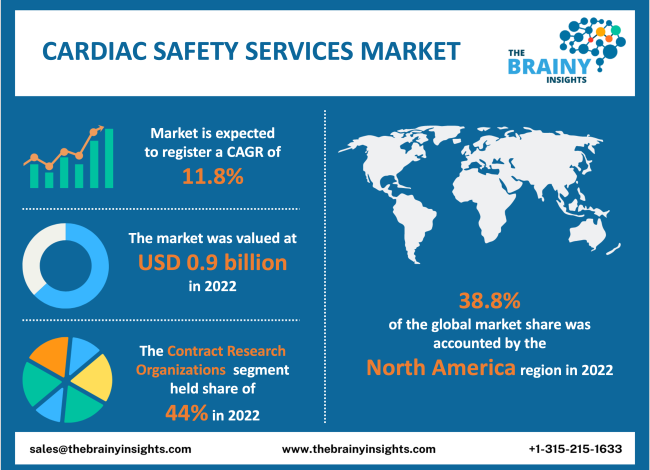 CARDIAC SAFETY SERVICES MARKET

THE BRAINY INSIGHTS

Market is expected to register a CAGR of 11.8%

The market was valued at USD 0.9 billion in 2022

The Contract Research Organizations segment held share of 44% in 2022

38.8% of the global market share was accounted by the North America region in 2022

sales@thebrainyinsights.com www.thebrainyinsights.com +1-315-215-1633